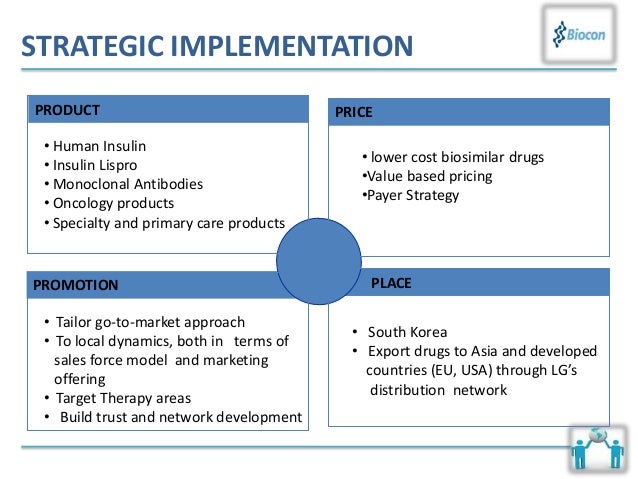 STRATEGIC IMPLEMENTATION

Biocon

PRODUCT

• Human Insulin
• Insulin Lispro
• Monoclonal Antibodies
• Oncology products
• Specialty and primary care products

PRICE

• lower cost biosimilar drugs
•Value based pricing
•Payer Strategy

PROMOTION

• Tailor go-to-market approach
• To local dynamics, both in terms of sales force model and marketing offering
• Target Therapy areas
• Build trust and network development

PLACE

• South Korea
• Export drugs to Asia and developed countries (EU, USA) through LG's distribution network